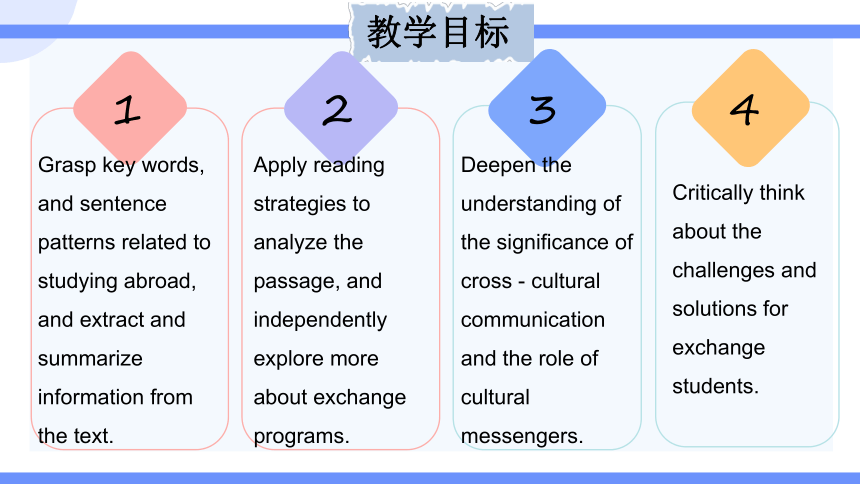 教学目标

1

Grasp key words, and sentence patterns related to studying abroad, and extract and summarize information from the text.

2

Apply reading strategies to analyze the passage, and independently explore more about exchange programs.

3

Deepen the understanding of the significance of cross - cultural communication and the role of cultural messengers.

4

Critically think about the challenges and solutions for exchange students.